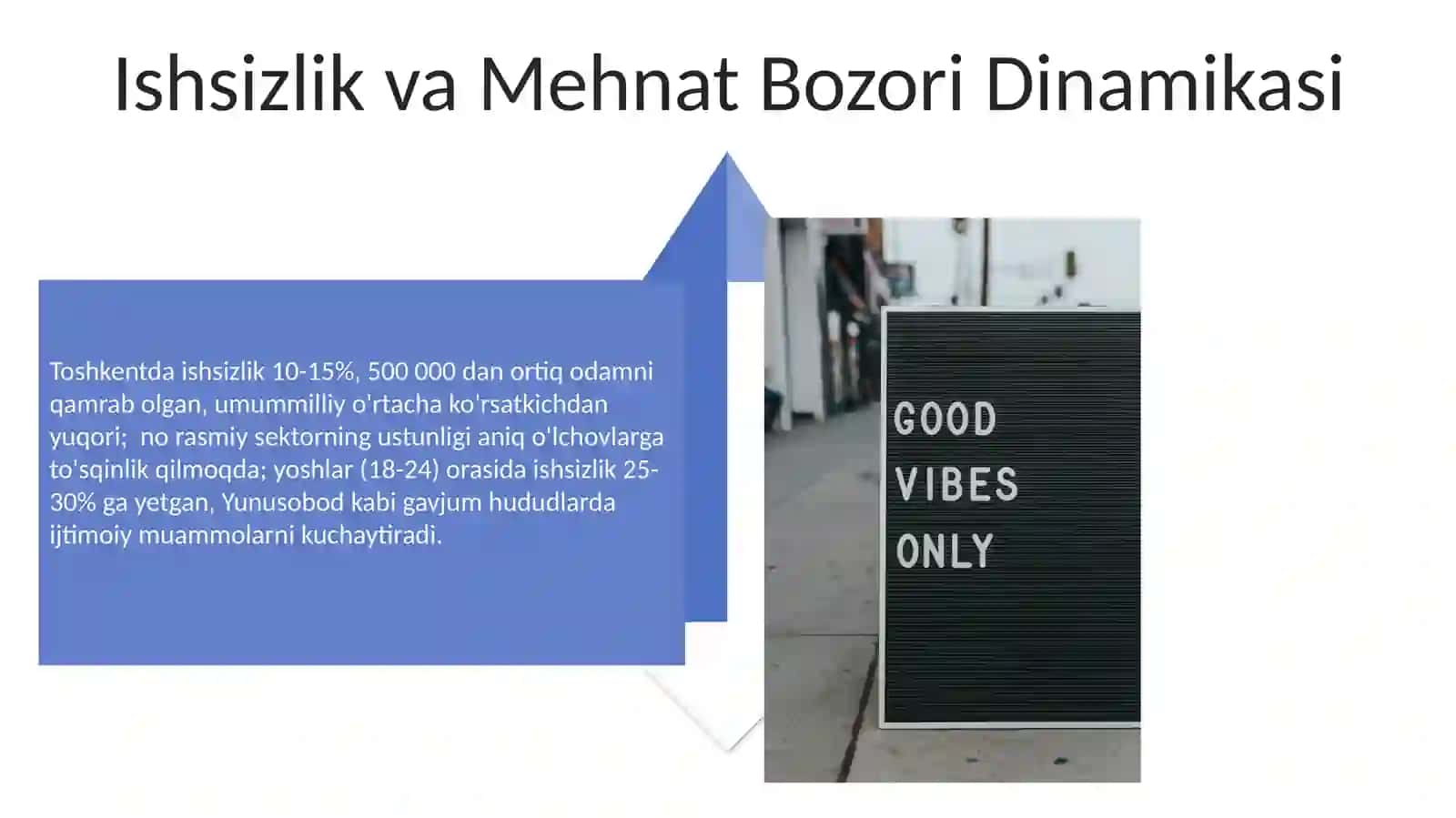 Ishsizlik va Mehnat Bozori Dinamikasi

Toshkentda ishsizlik 10-15%, 500 000 dan ortiq odamni qamrab olgan, umummilliy o'rtacha ko'rsatkichdan yuqori; no rasmiy sektorning ustunligi aniq o'lchovlarga to'sqinlik qilmoqda; yoshlar (18-24) orasida ishsizlik 25-30% ga yetgan, Yunusobod kabi gavjum hududlarda ijtimoiy muammolarni kuchaytiradi.

GOOD
VIBES
ONLY